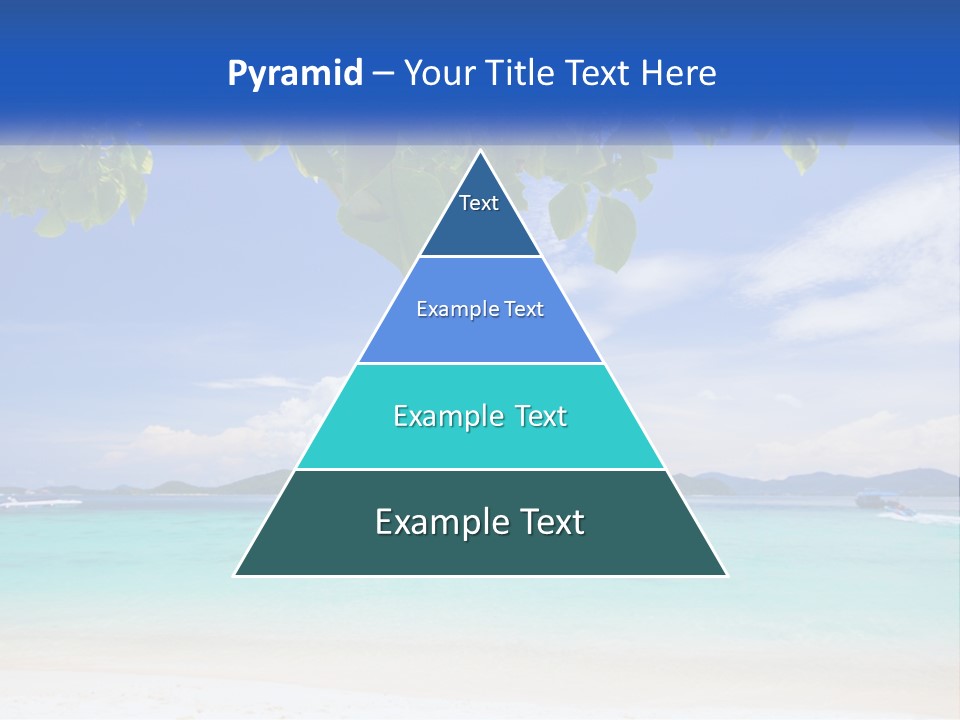 Pyramid – Your Title Text Here

Text

Example Text

Example Text

Example Text